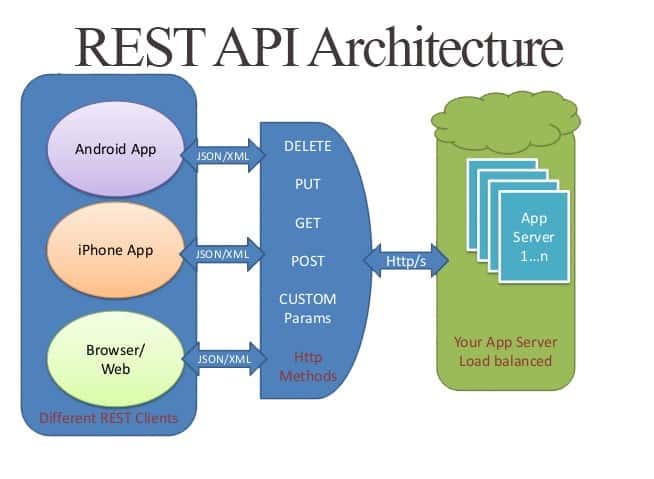 REST API Architecture

Android App

iPhone App

Browser/ Web

Different REST Clients

JSON/XML

JSON/XML

JSON/XML

DELETE

PUT

GET

POST

CUSTOM Params

Http Methods

Http/s

App Server 1...n

Your App Server Load balanced